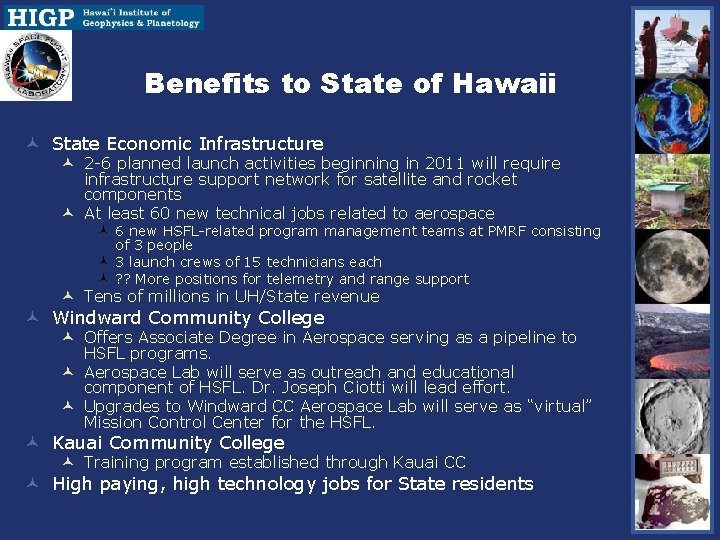 HIGP Hawai'i Institute of Geophysics & Planetology

HAWAII SPACE FLIGHT LABORATORY

Benefits to State of Hawaii

State Economic Infrastructure
2-6 planned launch activities beginning in 2011 will require infrastructure support network for satellite and rocket components
At least 60 new technical jobs related to aerospace
6 new HSFL-related program management teams at PMRF consisting of 3 people
3 launch crews of 15 technicians each
?? More positions for telemetry and range support
Tens of millions in UH/State revenue
Windward Community College
Offers Associate Degree in Aerospace serving as a pipeline to HSFL programs.
Aerospace Lab will serve as outreach and educational component of HSFL. Dr. Joseph Ciotti will lead effort.
Upgrades to Windward CC Aerospace Lab will serve as "virtual" Mission Control Center for the HSFL.
Kauai Community College
Training program established through Kauai CC
High paying, high technology jobs for State residents